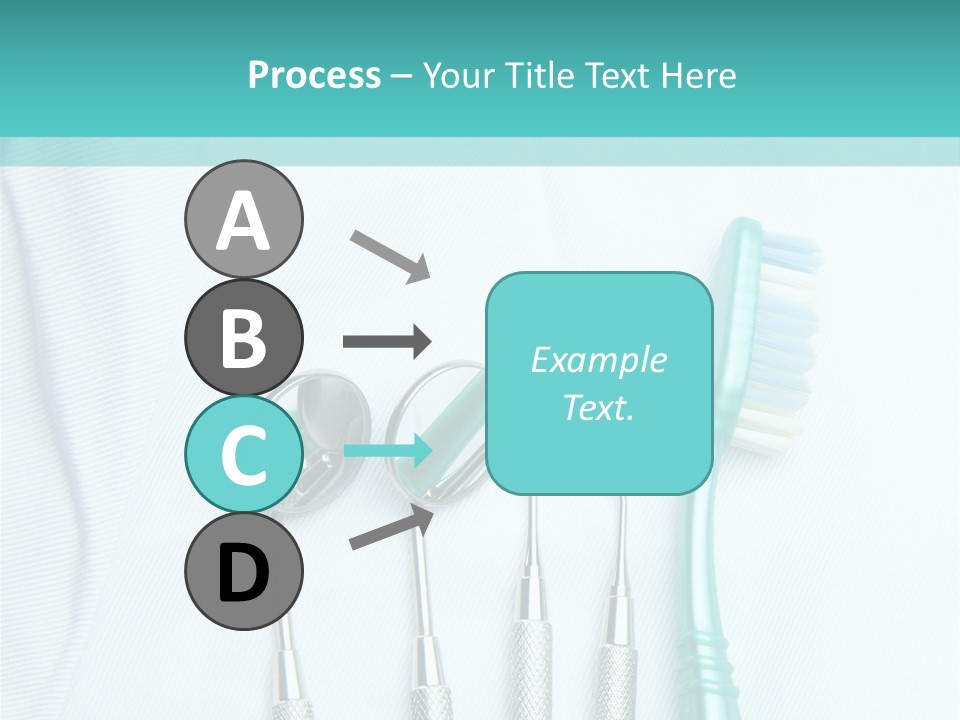 Process – Your Title Text Here

A

B

C

D

Example Text.